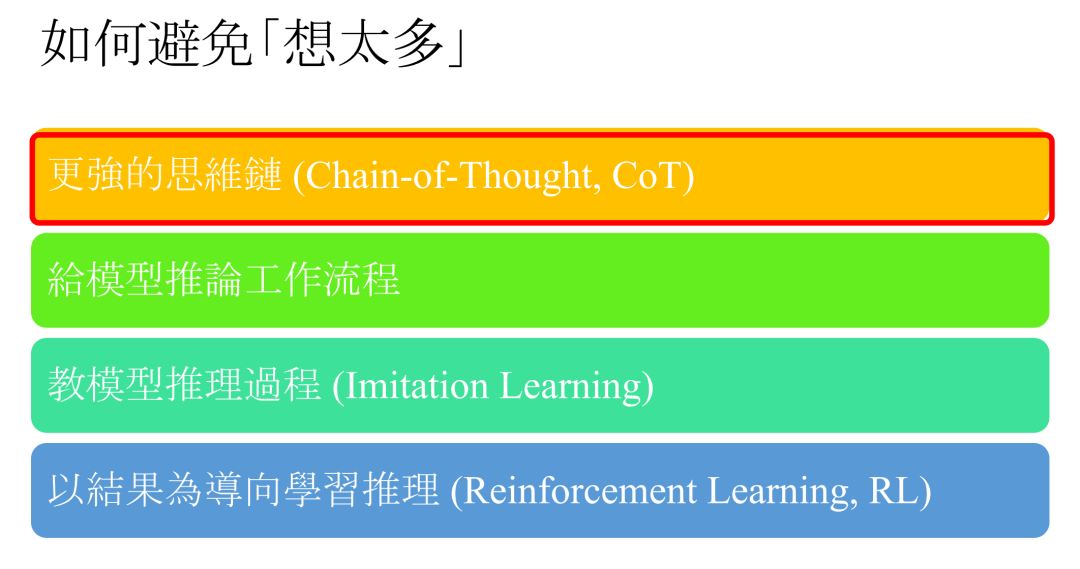 如何避免「想太多」

更強的思維鏈 (Chain-of-Thought, CoT)

給模型推論工作流程

教模型推理過程 (Imitation Learning)

以結果為導向學習推理 (Reinforcement Learning, RL)